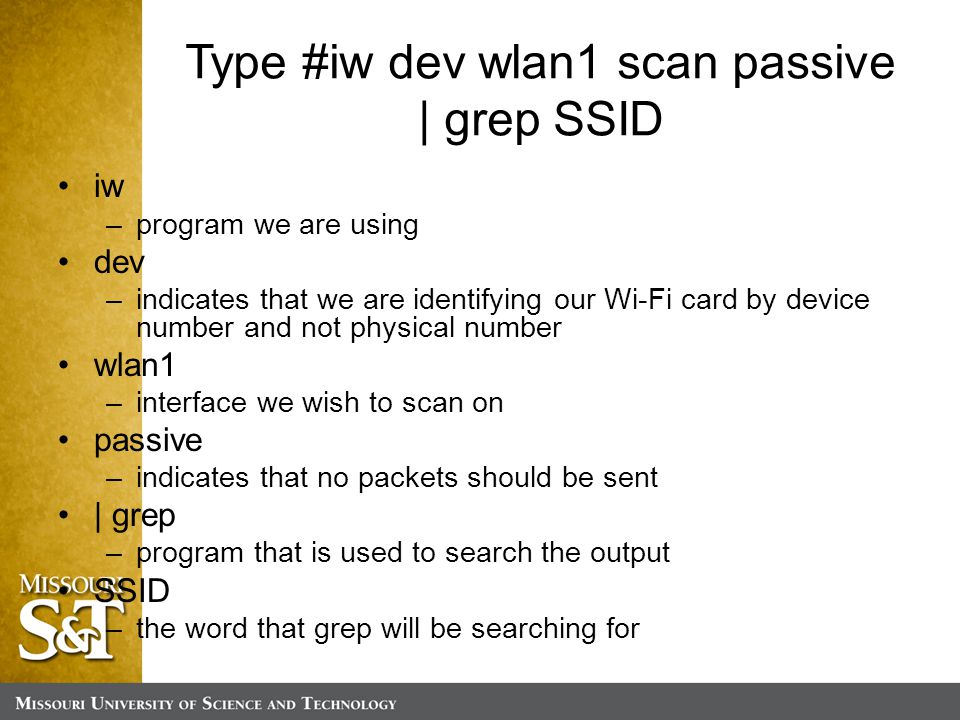 Type #iw dev wlan1 scan passive | grep SSID

• iw
 – program we are using
• dev
 – indicates that we are identifying our Wi-Fi card by device number and not physical number
• wlan1
 – interface we wish to scan on
• passive
 – indicates that no packets should be sent
• | grep
 – program that is used to search the output
• SSID
 – the word that grep will be searching for

MISSOURI S&T

MISSOURI UNIVERSITY OF SCIENCE AND TECHNOLOGY